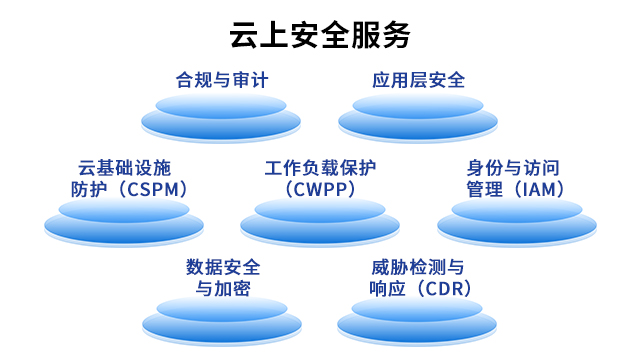 云上安全服务

合规与审计

应用层安全

云基础设施防护（CSPM）

工作负载保护（CWPP）

身份与访问管理（IAM）

数据安全与加密

威胁检测与响应（CDR）